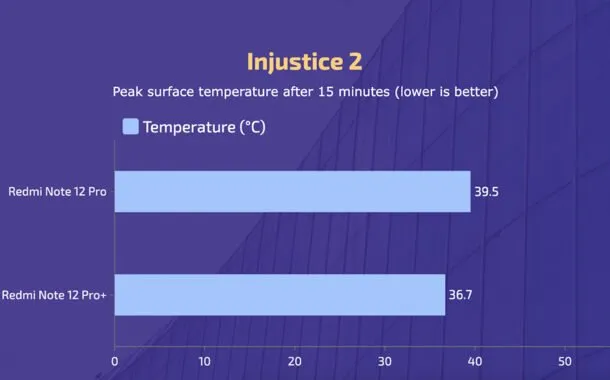 Injustice 2

Peak surface temperature after 15 minutes (lower is better)

Temperature (°C)

Redmi Note 12 Pro 39.5

Redmi Note 12 Pro+ 36.7

0 10 20 30 40 50